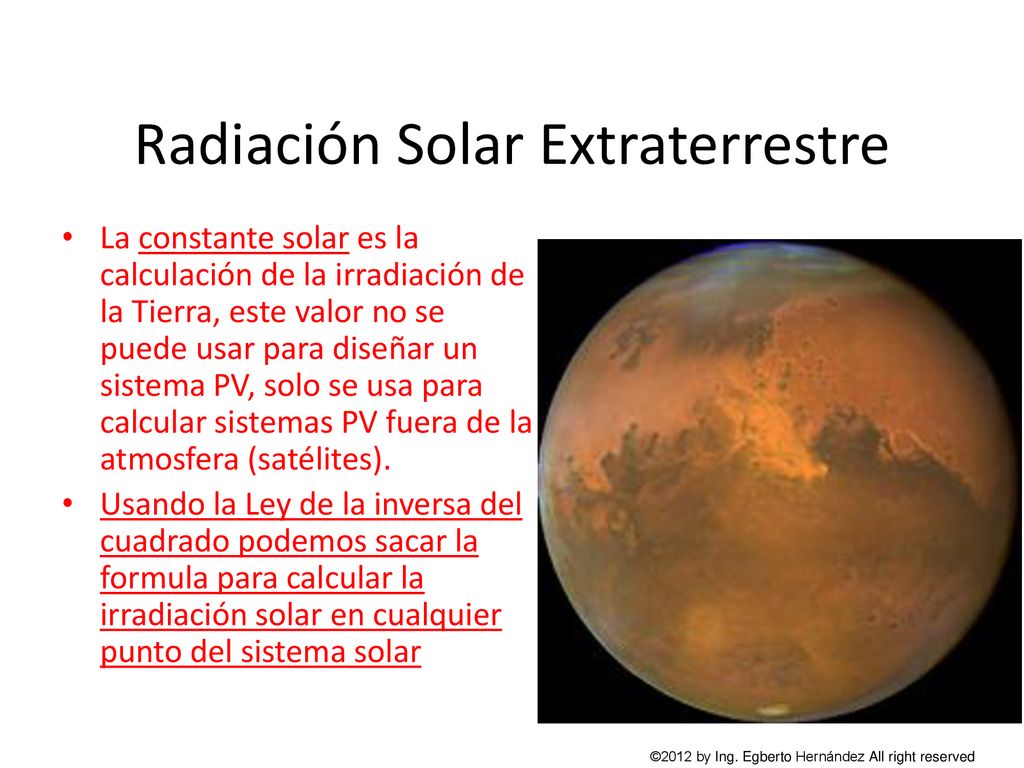 Radiación Solar Extraterrestre

• La constante solar es la calculación de la irradiación de la Tierra, este valor no se puede usar para diseñar un sistema PV, solo se usa para calcular sistemas PV fuera de la atmosfera (satélites).

• Usando la Ley de la inversa del cuadrado podemos sacar la formula para calcular la irradiación solar en cualquier punto del sistema solar

©2012 by Ing. Egberto Hernández All right reserved